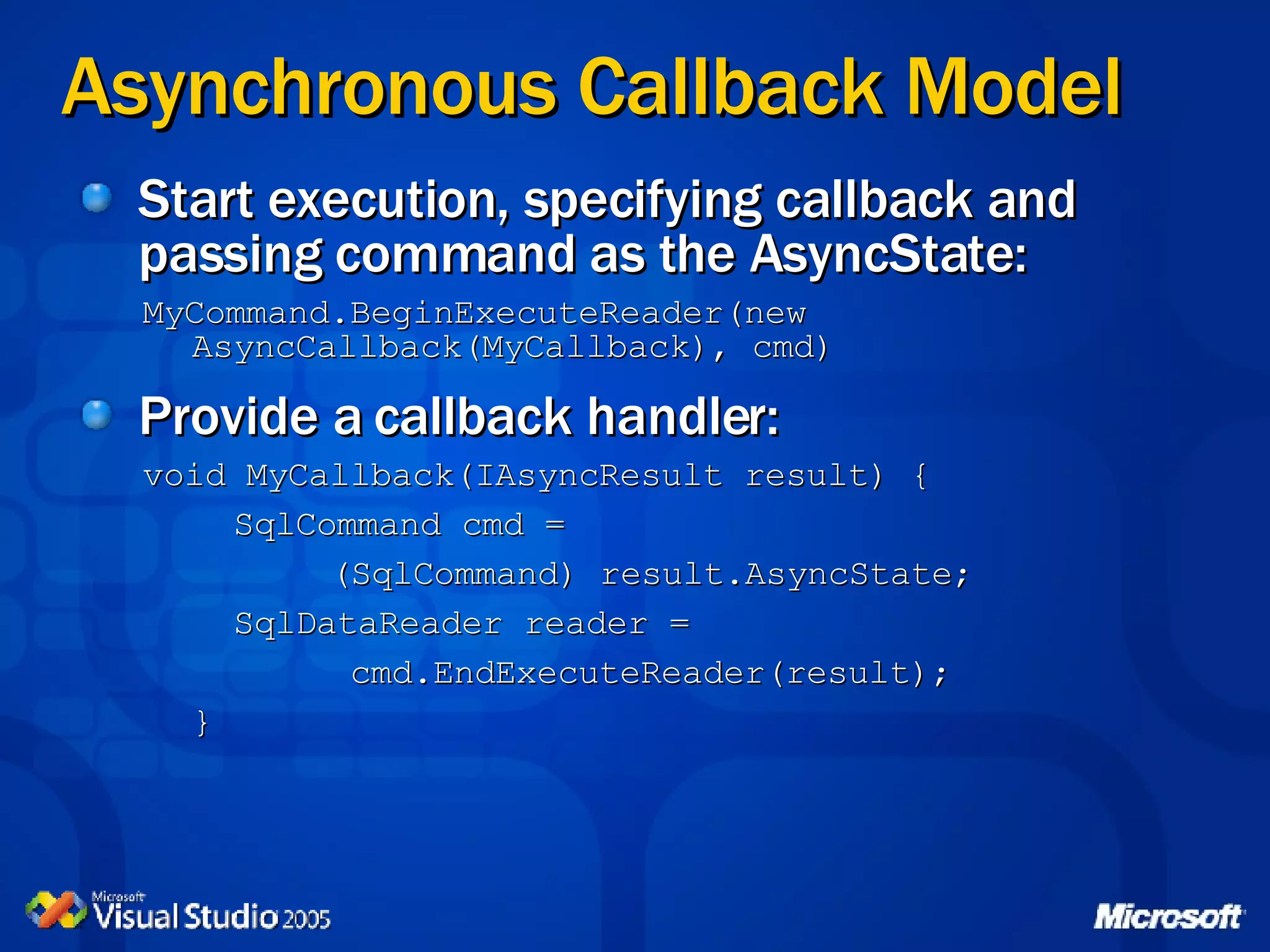 Asynchronous Callback Model

Start execution, specifying callback and passing command as the AsyncState:

MyCommand.BeginExecuteReader(new
   AsyncCallback(MyCallback), cmd)

Provide a callback handler:

void MyCallback(IAsyncResult result) {
    SqlCommand cmd =
        (SqlCommand) result.AsyncState;
    SqlDataReader reader =
        cmd.EndExecuteReader(result);
}

Microsoft Visual Studio 2005

Microsoft